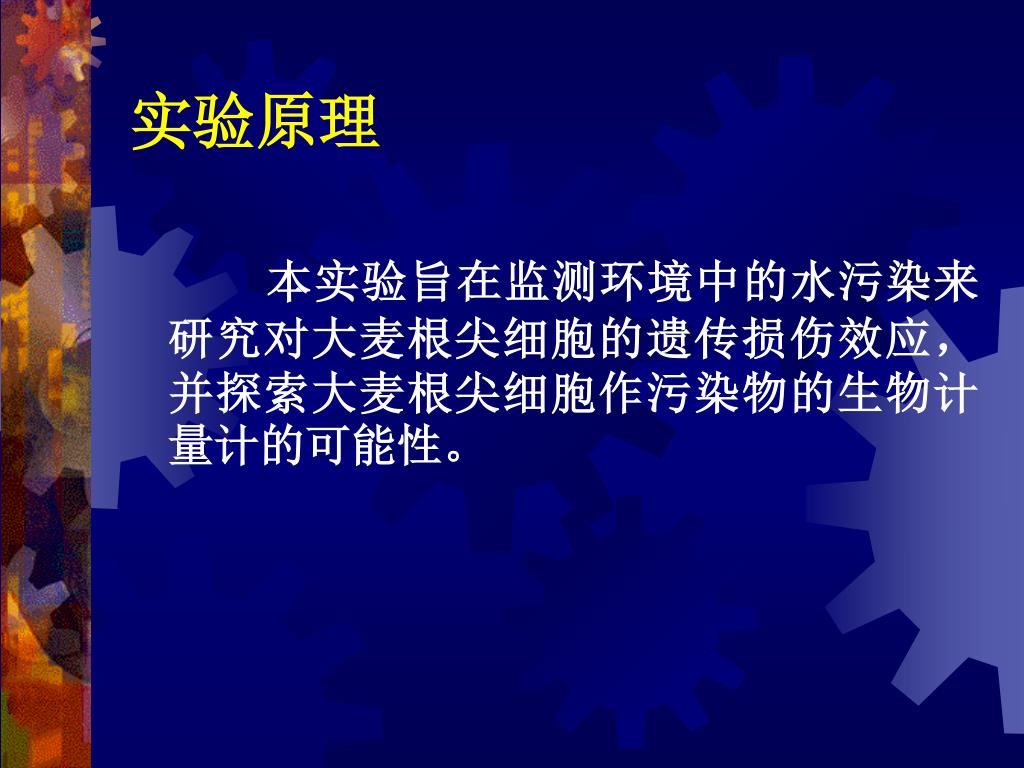 实验原理

本实验旨在监测环境中的水污染来研究对大麦根尖细胞的遗传损伤效应，并探索大麦根尖细胞作污染物的生物计量计的可能性。